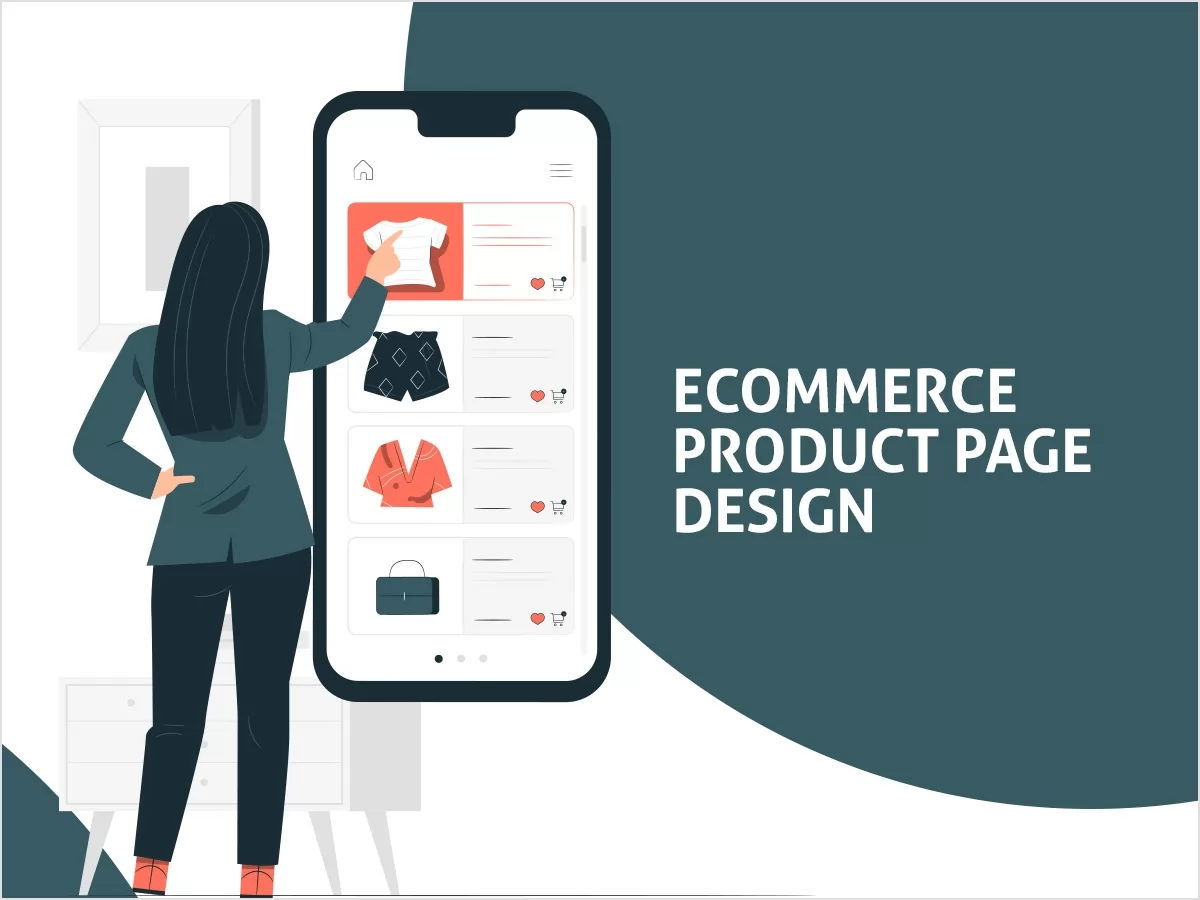 ECOMMERCE PRODUCT PAGE DESIGN